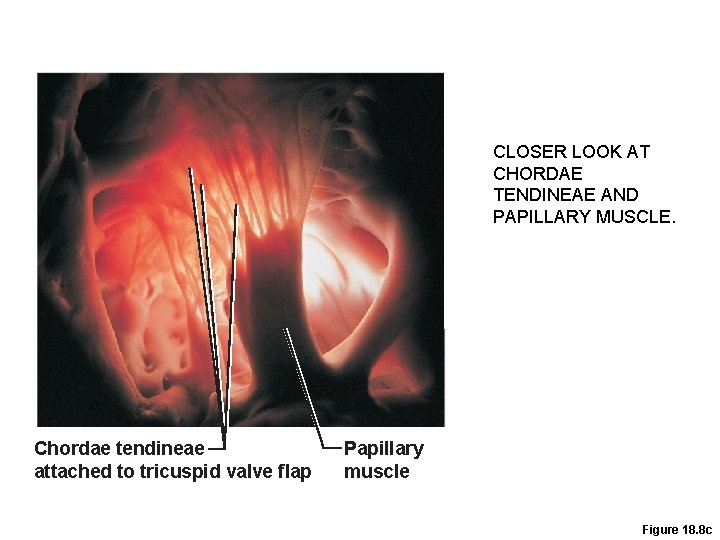 CLOSER LOOK AT CHORDAE TENDINEAE AND PAPILLARY MUSCLE.

Chordae tendineae attached to tricuspid valve flap

Papillary muscle

Figure 18.8c